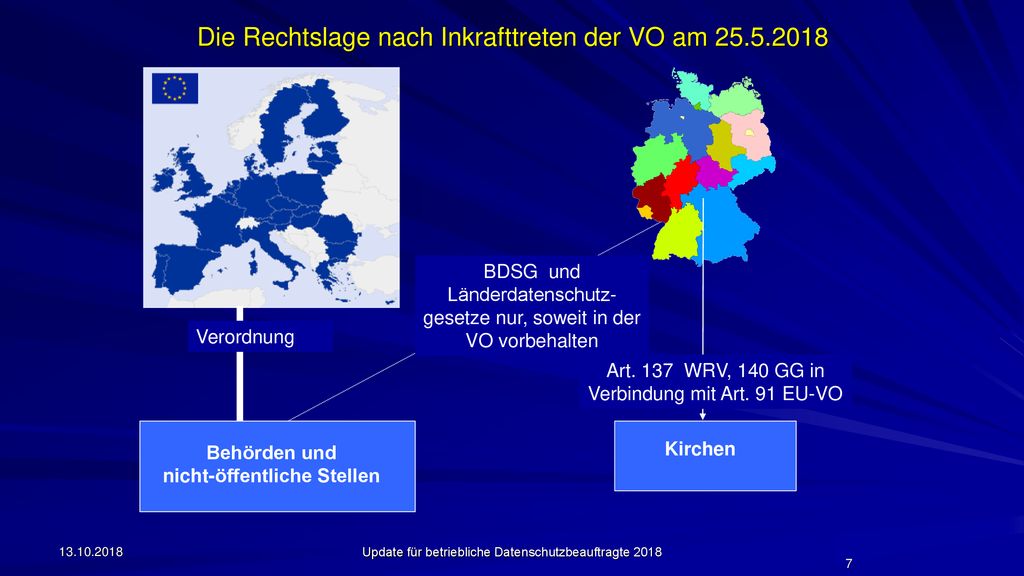 Die Rechtslage nach Inkrafttreten der VO am 25.5.2018

Verordnung

BDSG und Länderdatenschutzgesetze nur, soweit in der VO vorbehalten

Art. 137 WRV, 140 GG in Verbindung mit Art. 91 EU-VO

Behörden und nicht-öffentliche Stellen

Kirchen

13.10.2018

Update für betriebliche Datenschutzbeauftragte 2018

7